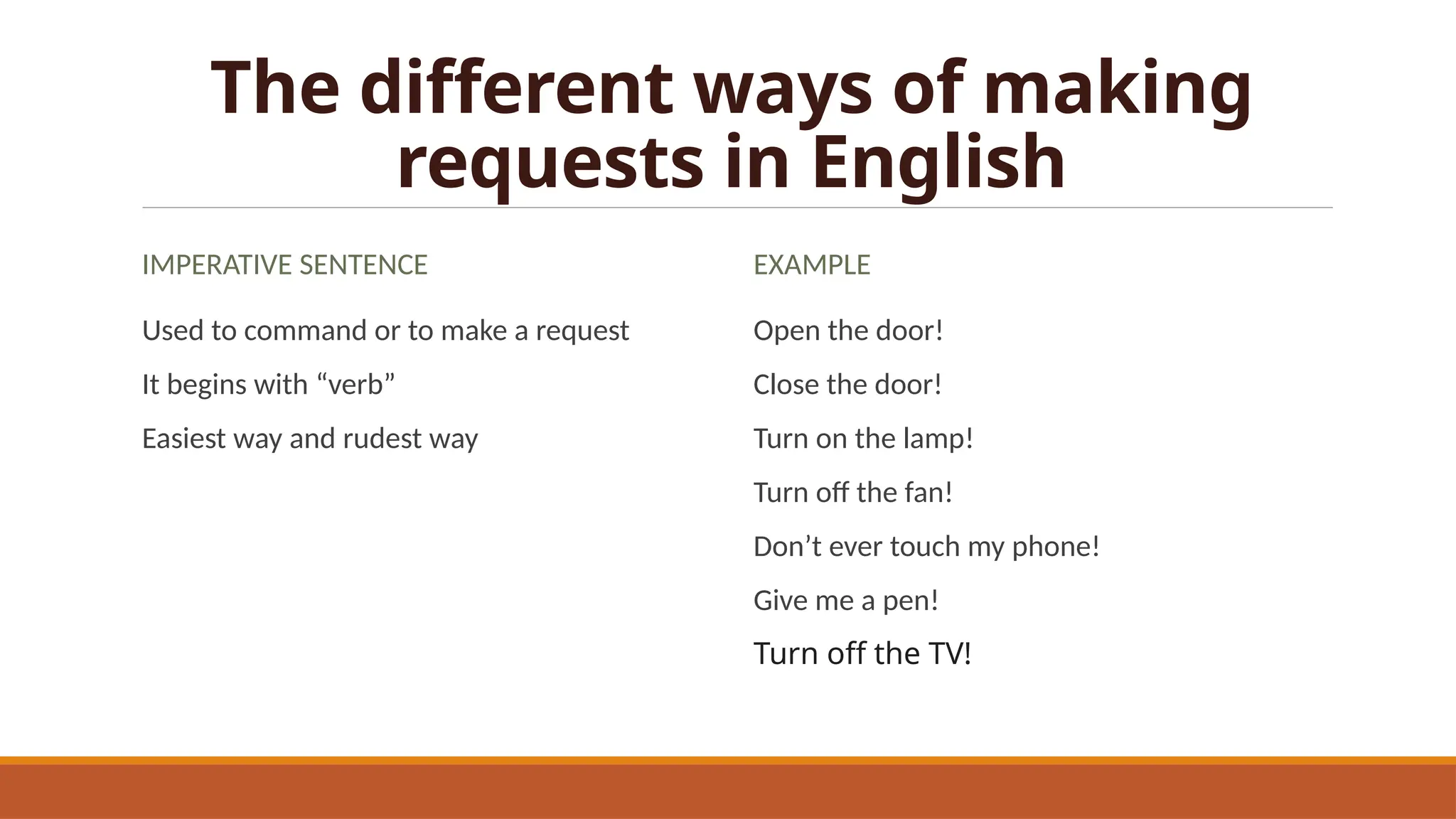 The different ways of making requests in English

IMPERATIVE SENTENCE

Used to command or to make a request

It begins with “verb”

Easiest way and rudest way

EXAMPLE

Open the door!

Close the door!

Turn on the lamp!

Turn off the fan!

Don’t ever touch my phone!

Give me a pen!

Turn off the TV!